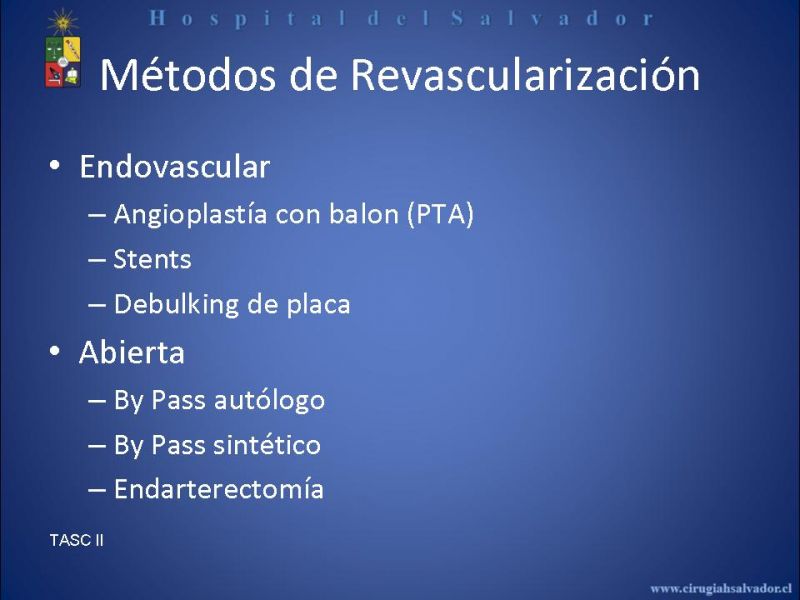 Hospital del Salvador

Métodos de Revascularización

• Endovascular
– Angioplastía con balon (PTA)
– Stents
– Debulking de placa
• Abierta
– By Pass autólogo
– By Pass sintético
– Endarterectomía

TASC II

www.cirugiahsalvador.cl